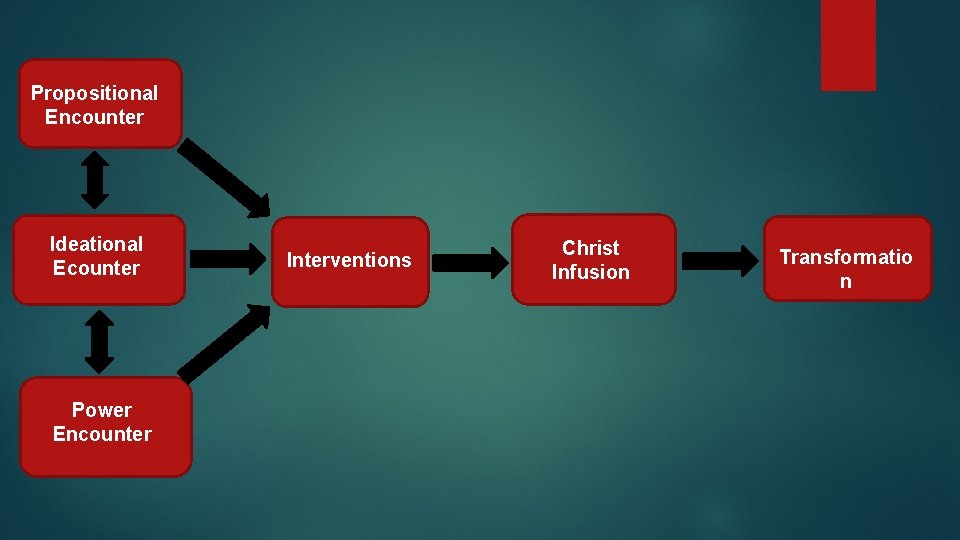 Propositional Encounter

Ideational Ecounter

Power Encounter

Interventions

Christ Infusion

Transformatio n